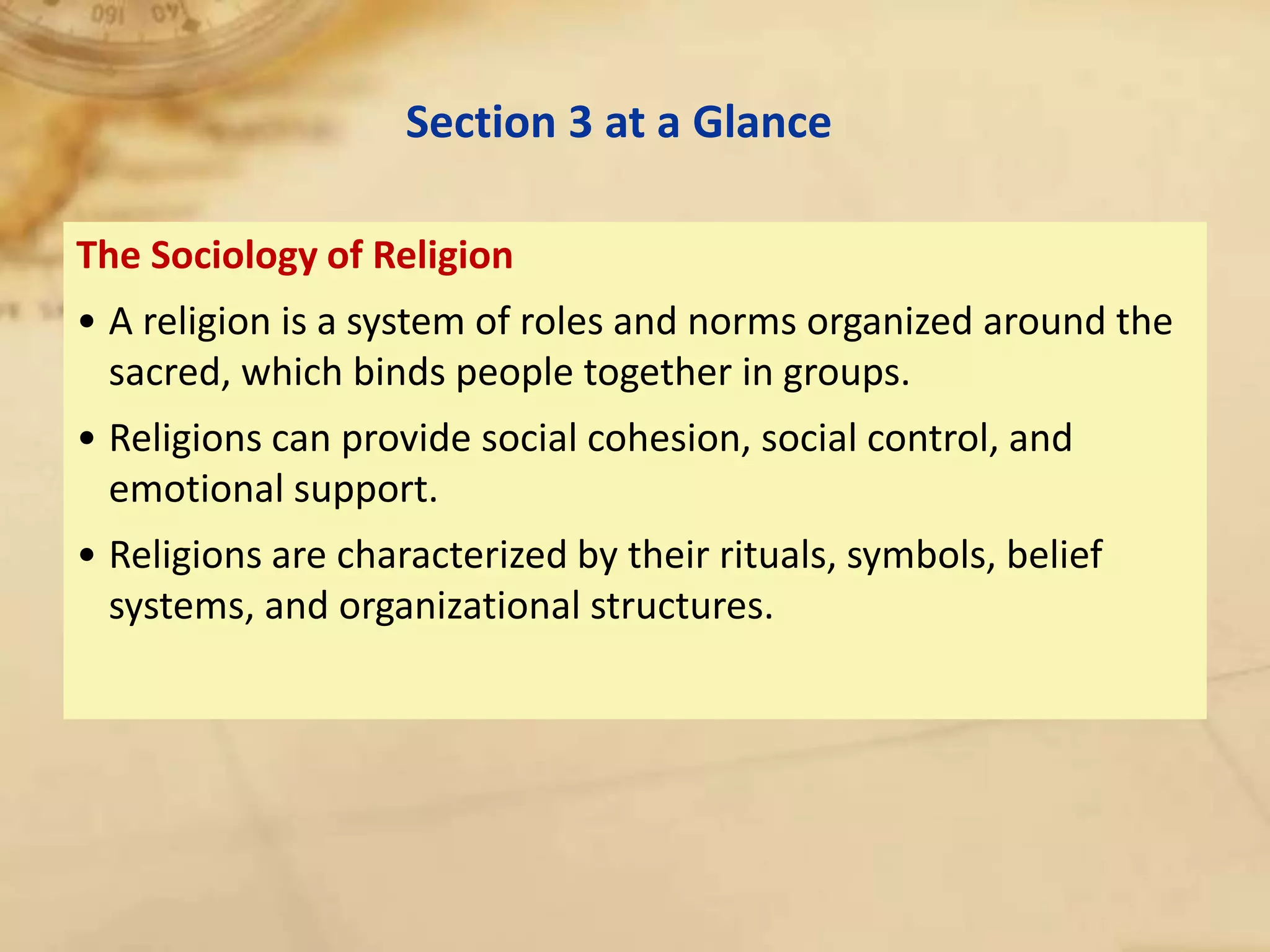 Section 3 at a Glance

The Sociology of Religion

• A religion is a system of roles and norms organized around the sacred, which binds people together in groups.

• Religions can provide social cohesion, social control, and emotional support.

• Religions are characterized by their rituals, symbols, belief systems, and organizational structures.